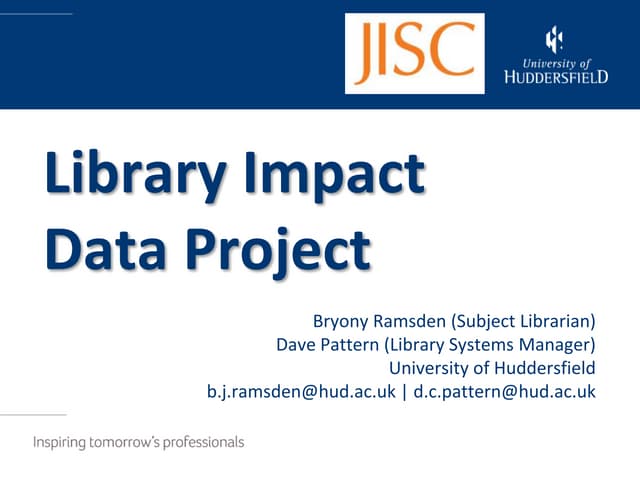 JISC

University of HUDDERSFIELD

Library Impact Data Project

Bryony Ramsden (Subject Librarian)
Dave Pattern (Library Systems Manager)
University of Huddersfield
b.j.ramsden@hud.ac.uk | d.c.pattern@hud.ac.uk

Inspiring tomorrow's professionals